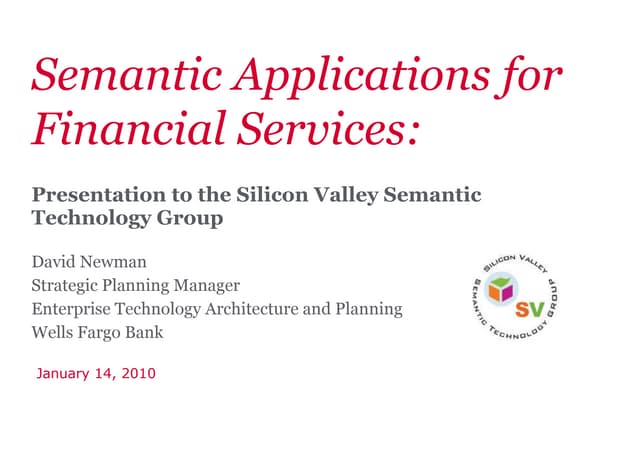 Semantic Applications for Financial Services:

Presentation to the Silicon Valley Semantic Technology Group

David Newman
Strategic Planning Manager
Enterprise Technology Architecture and Planning
Wells Fargo Bank

SILICON VALLEY SEMANTIC TECHNOLOGY GROUP
SV

January 14, 2010